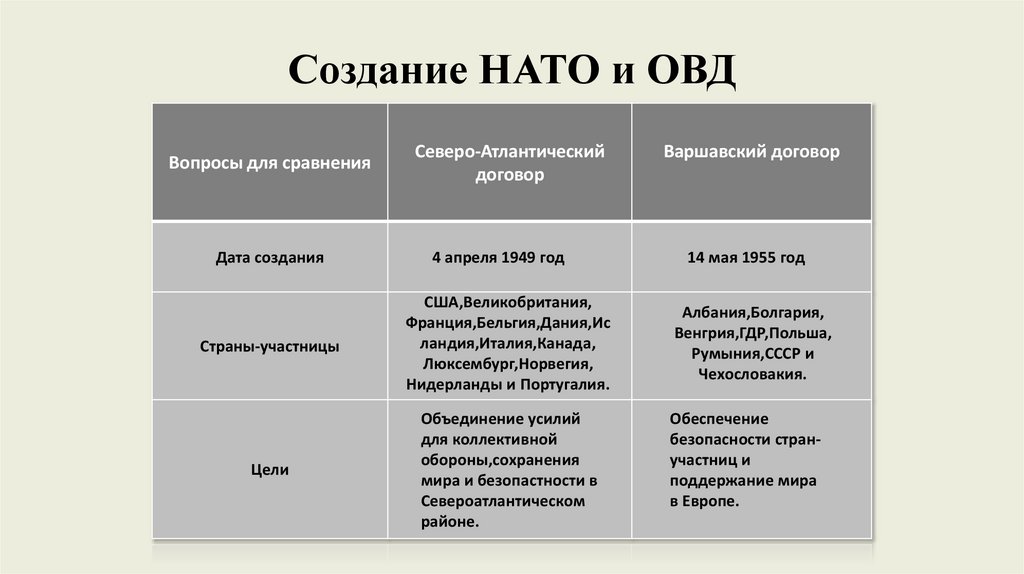 Создание НАТО и ОВД

| Вопросы для сравнения | Северо-Атлантический договор | Варшавский договор |
|---|---|---|
| Дата создания | 4 апреля 1949 год | 14 мая 1955 год |
| Страны-участницы | США,Великобритания, Франция,Бельгия,Дания,Исландия,Италия,Канада, Люксембург,Норвегия, Нидерланды и Португалия. | Албания,Болгария, Венгрия,ГДР,Польша, Румыния,СССР и Чехословакия. |
| Цели | Объединение усилий для коллективной обороны,сохранения мира и безопастности в Североатлантическом районе. | Обеспечение безопасности стран-участниц и поддержание мира в Европе. |